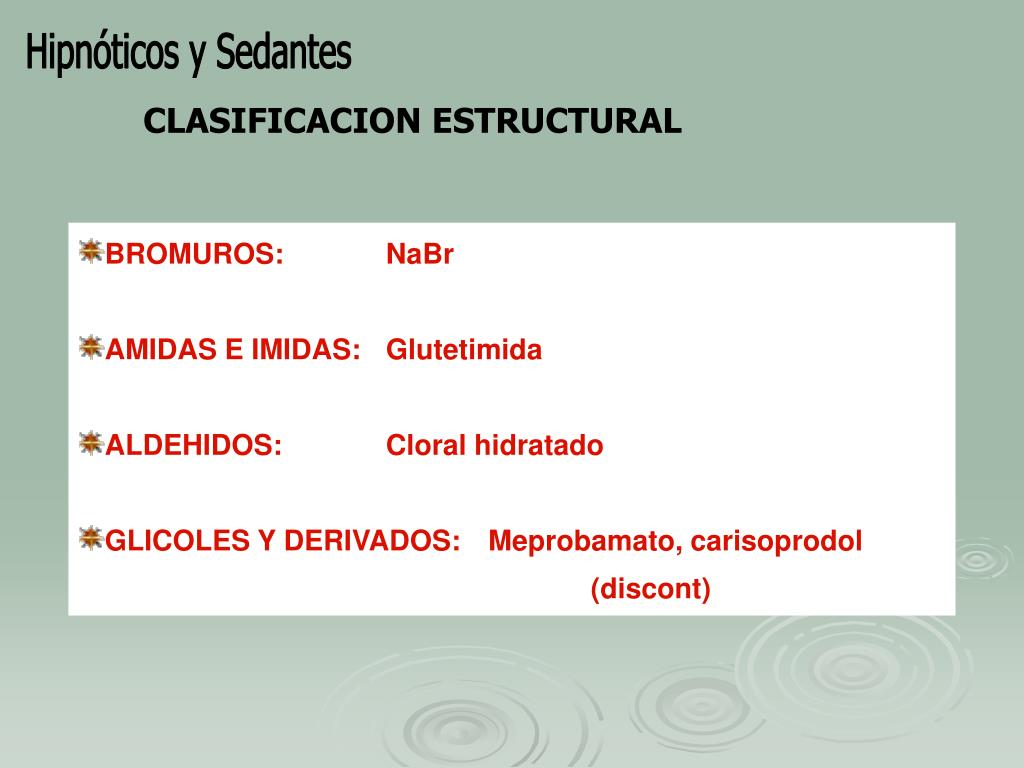 Hipnóticos y Sedantes

CLASIFICACION ESTRUCTURAL

BROMUROS: NaBr

AMIDAS E IMIDAS: Glutetimida

ALDEHIDOS: Cloral hidratado

GLICOLES Y DERIVADOS: Meprobamato, carisoprodol (discont)